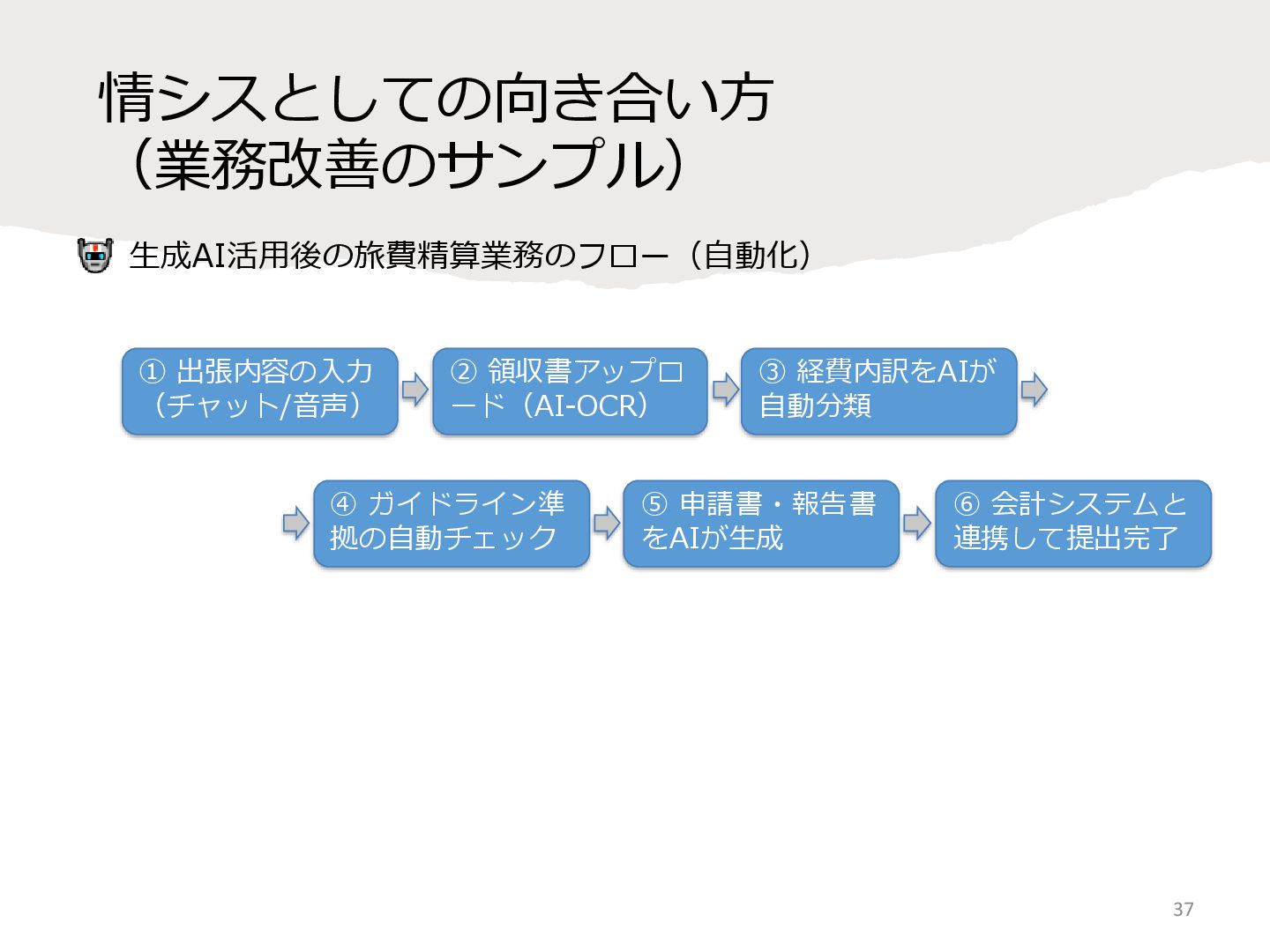 情シスとしての向き合い方
（業務改善のサンプル）

生成AI活用後の旅費精算業務のフロー（自動化）

① 出張内容の入力（チャット/音声）

② 領収書アップロード（AI-OCR）

③ 経費内訳をAIが自動分類

④ ガイドライン準拠の自動チェック

⑤ 申請書・報告書をAIが生成

⑥ 会計システムと連携して提出完了

37